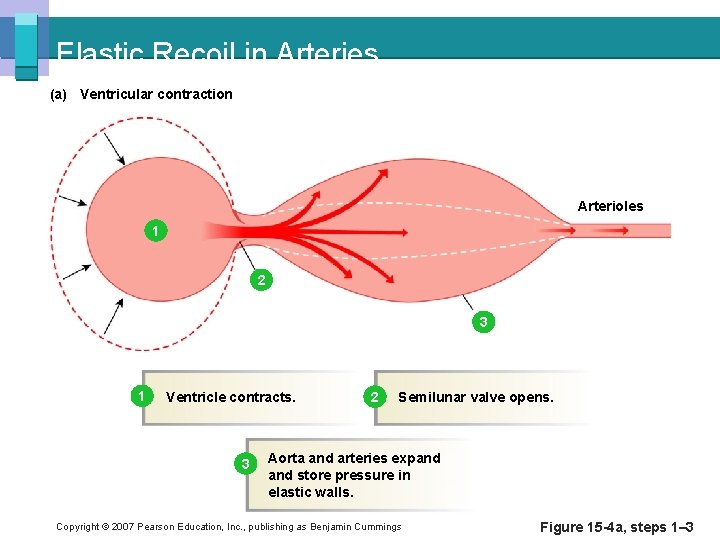 Elastic Recoil in Arteries

(a) Ventricular contraction

Arterioles

1

2

3

1 Ventricle contracts.

2 Semilunar valve opens.

3 Aorta and arteries expand and store pressure in elastic walls.

Copyright © 2007 Pearson Education, Inc., publishing as Benjamin Cummings

Figure 15-4a, steps 1–3